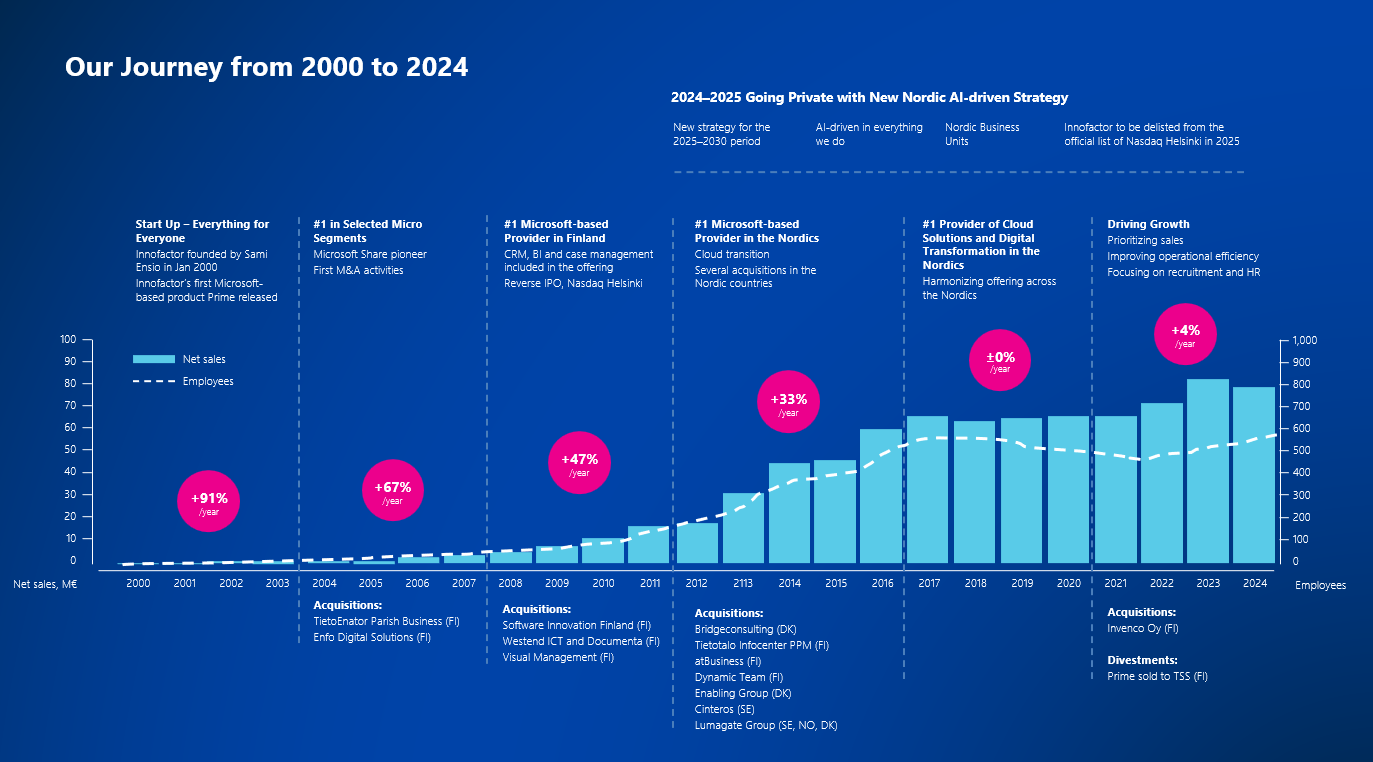 Our Journey from 2000 to 2024

2024–2025 Going Private with New Nordic AI-driven Strategy

New strategy for the 2025–2030 period

AI-driven in everything we do

Nordic Business Units

Innofactor to be delisted from the official list of Nasdaq Helsinki in 2025

Start Up – Everything for Everyone
Innofactor founded by Sami Ensio in Jan 2000
Innofactor's first Microsoft-based product Prime released

#1 in Selected Micro Segments
Microsoft Share pioneer
First M&A activities

#1 Microsoft-based Provider in Finland
CRM, BI and case management included in the offering
Reverse IPO, Nasdaq Helsinki

#1 Microsoft-based Provider in the Nordics
Cloud transition
Several acquisitions in the Nordic countries

#1 Provider of Cloud Solutions and Digital Transformation in the Nordics
Harmonizing offering across the Nordics

Driving Growth
Prioritizing sales
Improving operational efficiency
Focusing on recruitment and HR

Net sales
Employees

+91% /year
+67% /year
+47% /year
+33% /year
±0% /year
+4% /year

100
90
80
70
60
50
40
30
20
10
0

1,000
900
800
700
600
500
400
300
200
100
0

Net sales, M€

2000 2001 2002 2003 2004 2005 2006 2007 2008 2009 2010 2011 2012 2113 2014 2015 2016 2017 2018 2019 2020 2021 2022 2023 2024

Employees

Acquisitions:
TietoEnator Parish Business (FI)
Enfo Digital Solutions (FI)

Acquisitions:
Software Innovation Finland (FI)
Westend ICT and Documenta (FI)
Visual Management (FI)

Acquisitions:
Bridgeconsulting (DK)
Tietotalo Infocenter PPM (FI)
atBusiness (FI)
Dynamic Team (FI)
Enabling Group (DK)
Cinteros (SE)
Lumagate Group (SE, NO, DK)

Acquisitions:
Invenco Oy (FI)

Divestments:
Prime sold to TSS (FI)